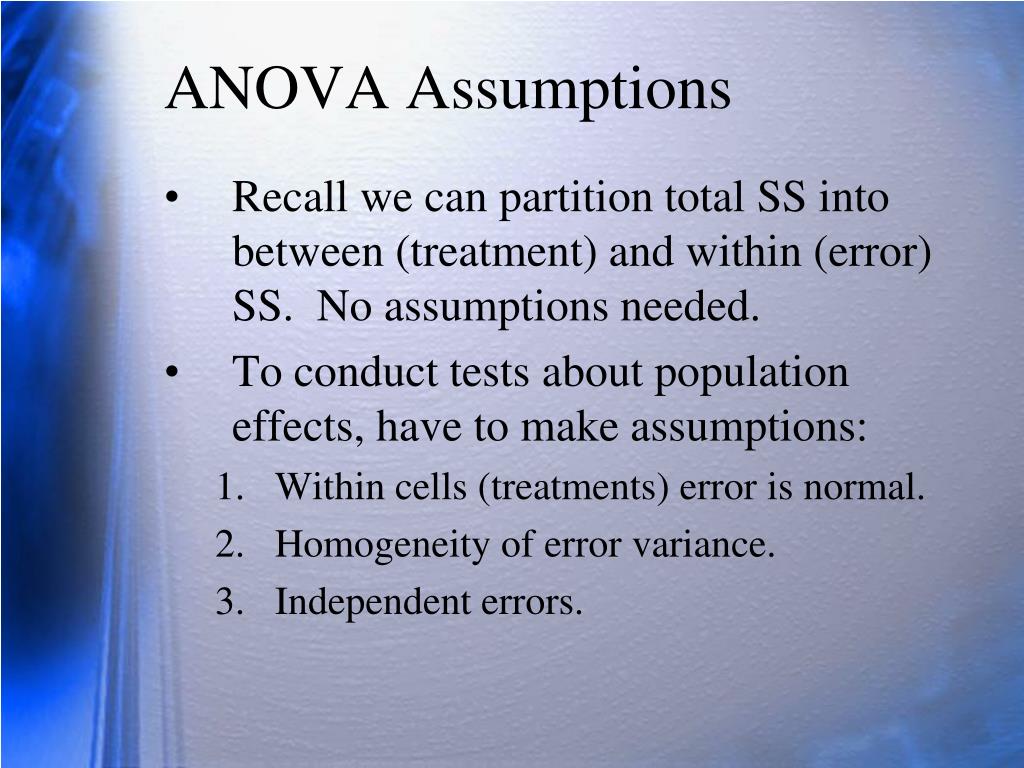 ANOVA Assumptions

• Recall we can partition total SS into between (treatment) and within (error) SS. No assumptions needed.

• To conduct tests about population effects, have to make assumptions:

1. Within cells (treatments) error is normal.
2. Homogeneity of error variance.
3. Independent errors.